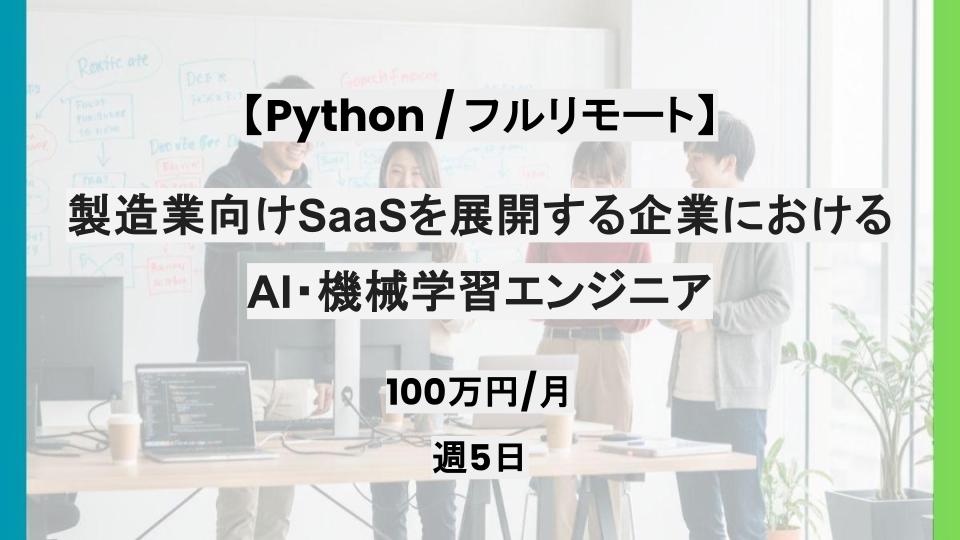 【Python / フルリモート】

製造業向けSaaSを展開する企業における

AI・機械学習エンジニア

100万円/月

週5日